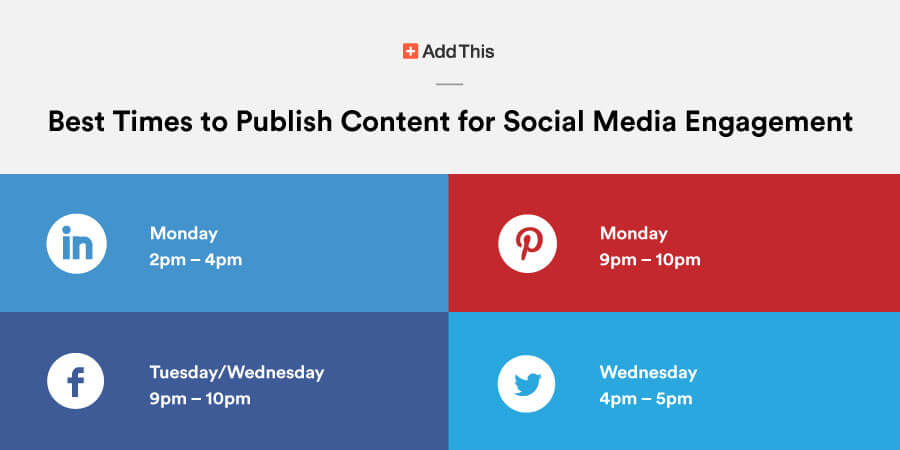 AddThis

Best Times to Publish Content for Social Media Engagement

in

Monday
2pm – 4pm

Monday
9pm – 10pm

f

Tuesday/Wednesday
9pm – 10pm

Wednesday
4pm – 5pm